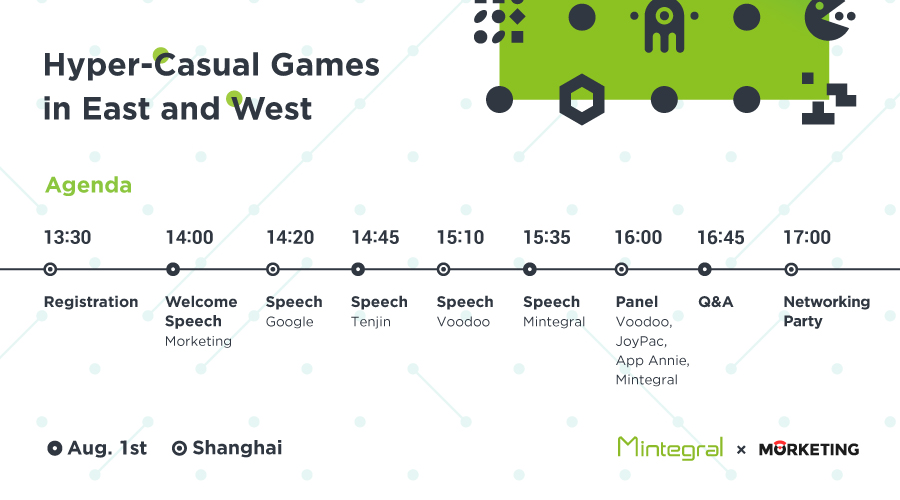 Hyper-Casual Games in East and West

Agenda

13:30
Registration

14:00
Welcome Speech
Morketing

14:20
Speech
Google

14:45
Speech
Tenjin

15:10
Speech
Voodoo

15:35
Speech
Mintegral

16:00
Panel
Voodoo, JoyPac, App Annie, Mintegral

16:45
Q&A

17:00
Networking Party

Aug. 1st
Shanghai

Mintegral × MORKETING